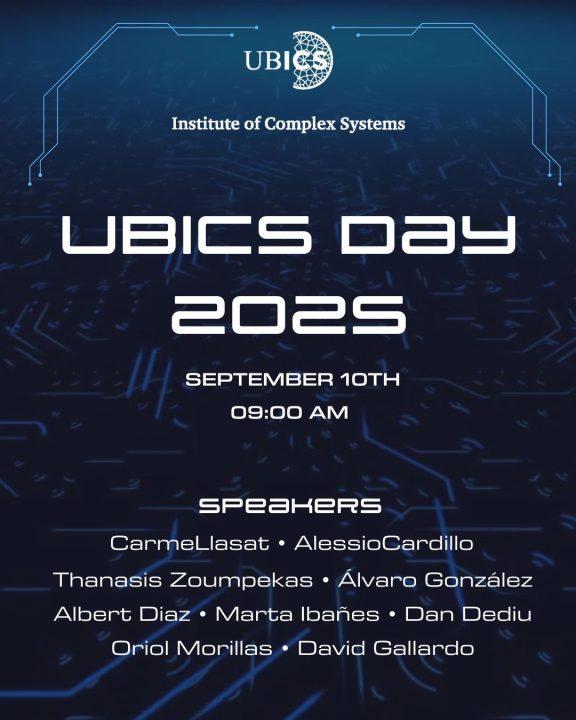 UBICS

Institute of Complex Systems

UBICS DAY 2025

SEPTEMBER 10TH
09:00 AM

SPEAKERS
CarmeLlasat • AlessioCardillo
Thanasis Zoumpekas • Álvaro González
Albert Diaz • Marta Ibañes • Dan Dediu
Oriol Morillas • David Gallardo